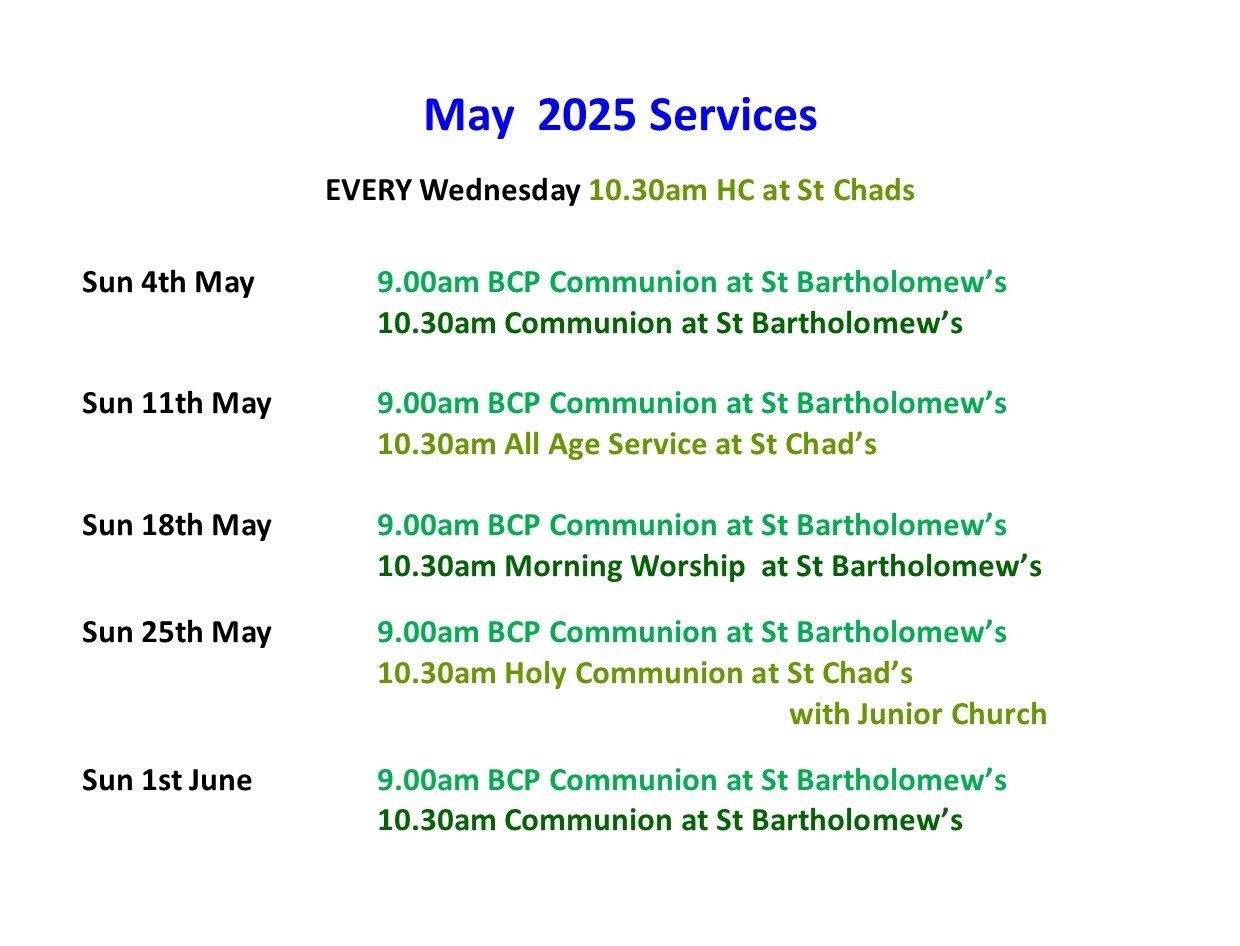 May 2025 Services

EVERY Wednesday 10.30am HC at St Chads

Sun 4th May 9.00am BCP Communion at St Bartholomew’s
10.30am Communion at St Bartholomew’s

Sun 11th May 9.00am BCP Communion at St Bartholomew’s
10.30am All Age Service at St Chad’s

Sun 18th May 9.00am BCP Communion at St Bartholomew’s
10.30am Morning Worship at St Bartholomew’s

Sun 25th May 9.00am BCP Communion at St Bartholomew’s
10.30am Holy Communion at St Chad’s
with Junior Church

Sun 1st June 9.00am BCP Communion at St Bartholomew’s
10.30am Communion at St Bartholomew’s